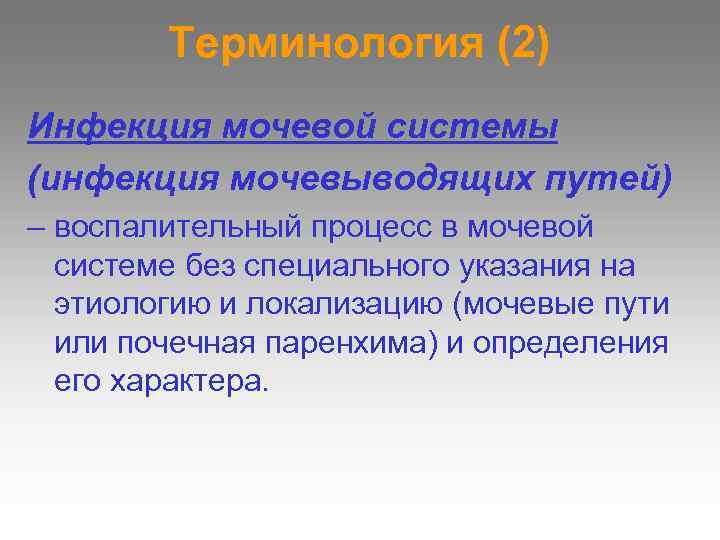 Терминология (2)

Инфекция мочевой системы (инфекция мочевыводящих путей)

– воспалительный процесс в мочевой системе без специального указания на этиологию и локализацию (мочевые пути или почечная паренхима) и определения его характера.